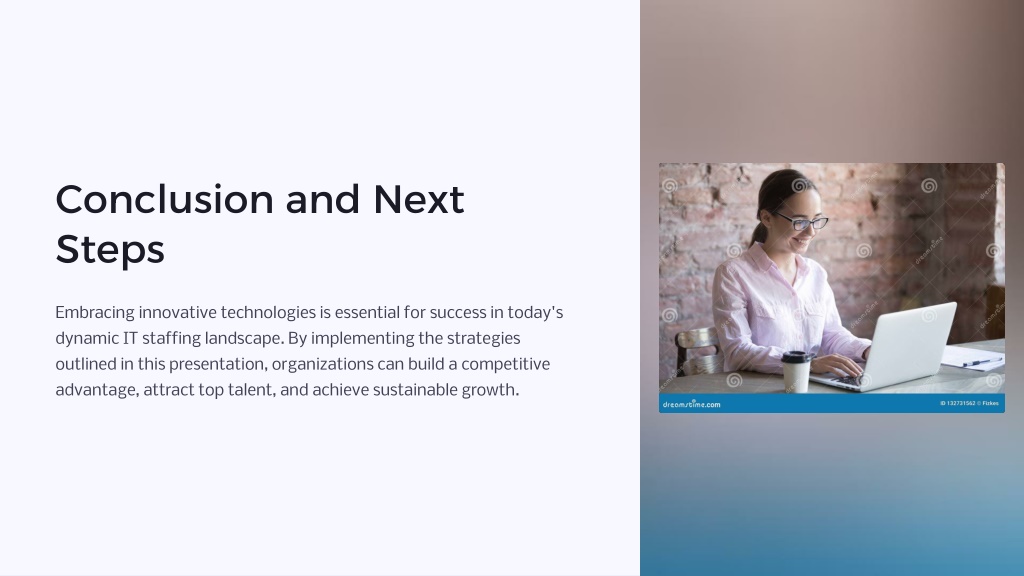 Conclusion and Next Steps

Embracing innovative technologies is essential for success in today's dynamic IT staffing landscape. By implementing the strategies outlined in this presentation, organizations can build a competitive advantage, attract top talent, and achieve sustainable growth.

dreamstime.com

ID 132731562 © Fizkes